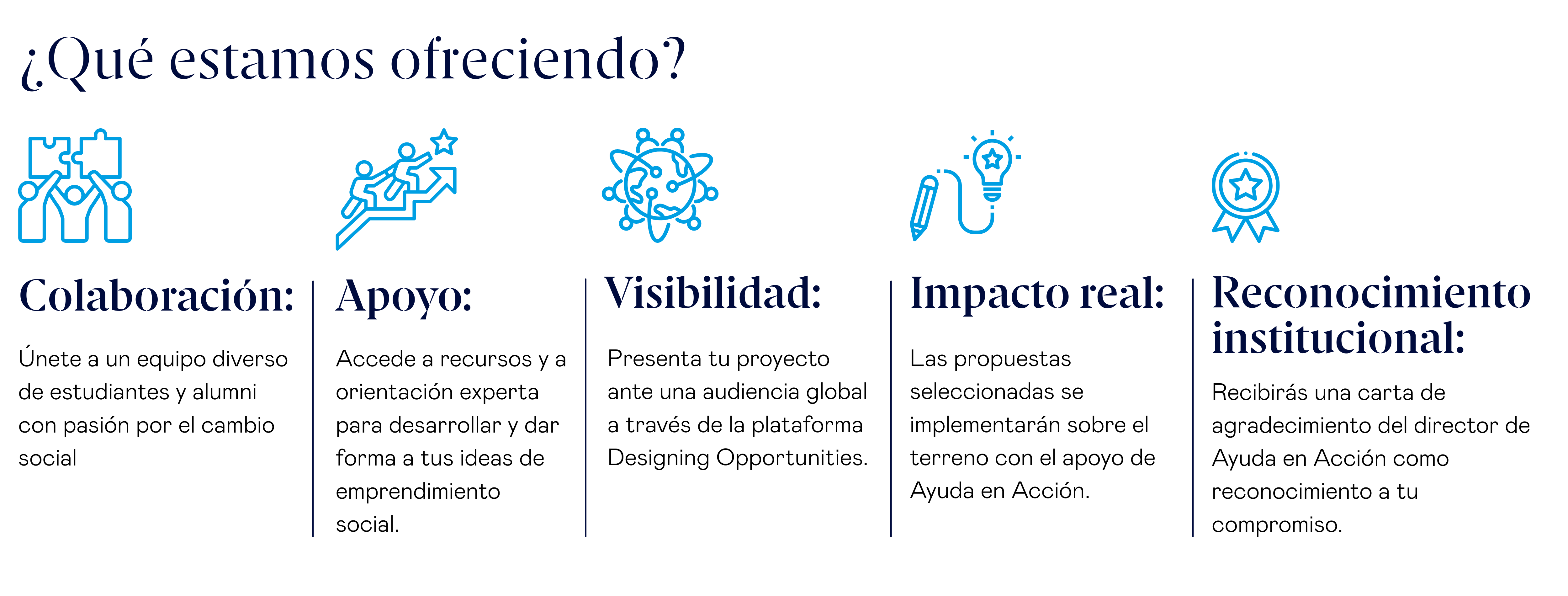 ¿Qué estamos ofreciendo?

Colaboración:

Únete a un equipo diverso de estudiantes y alumni con pasión por el cambio social

Apoyo:

Accede a recursos y a orientación experta para desarrollar y dar forma a tus ideas de emprendimiento social.

Visibilidad:

Presenta tu proyecto ante una audiencia global a través de la plataforma Designing Opportunities.

Impacto real:

Las propuestas seleccionadas se implementarán sobre el terreno con el apoyo de Ayuda en Acción.

Reconocimiento institucional:

Recibirás una carta de agradecimiento del director de Ayuda en Acción como reconocimiento a tu compromiso.